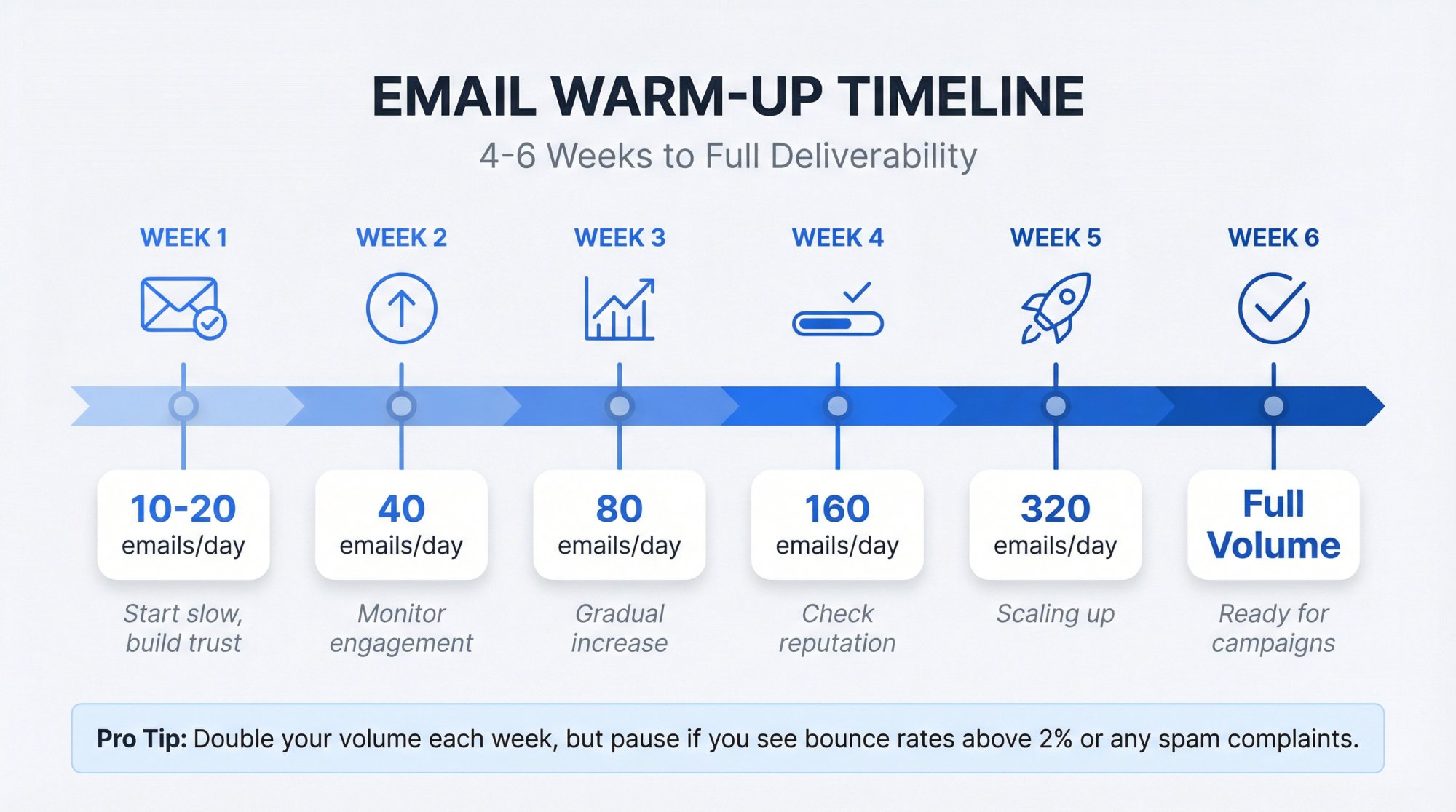 EMAIL WARM-UP TIMELINE

4-6 Weeks to Full Deliverability

WEEK 1
10-20
emails/day
Start slow, build trust

WEEK 2
40
emails/day
Monitor engagement

WEEK 3
80
emails/day
Gradual increase

WEEK 4
160
emails/day
Check reputation

WEEK 5
320
emails/day
Scaling up

WEEK 6
Full Volume
Ready for campaigns

Pro Tip: Double your volume each week, but pause if you see bounce rates above 2% or any spam complaints.